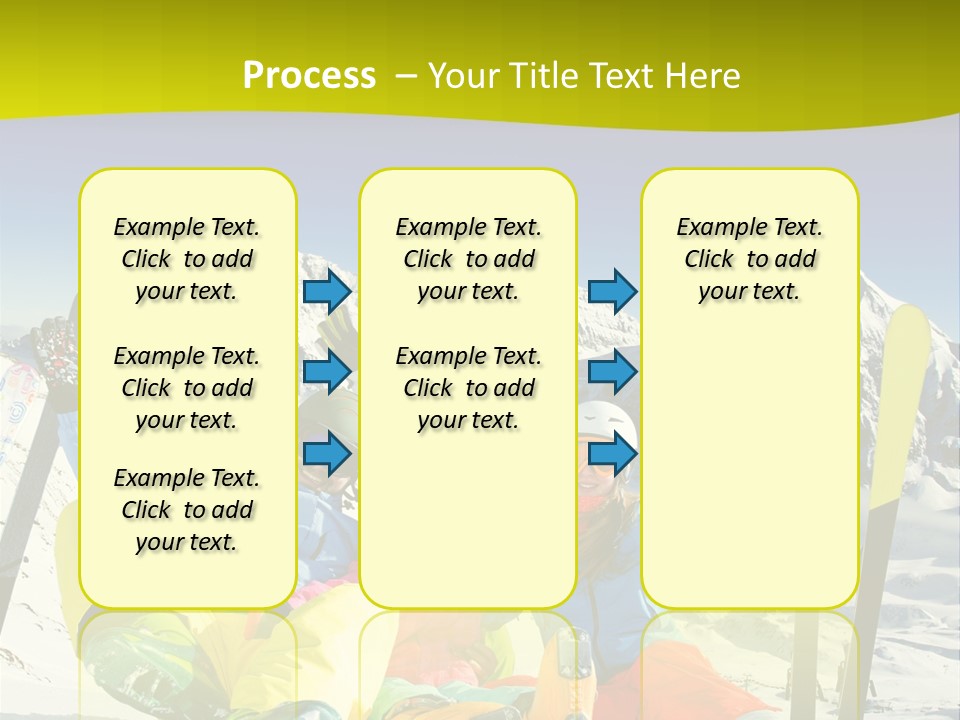 Process – Your Title Text Here

Example Text. Click to add your text.

Example Text. Click to add your text.

Example Text. Click to add your text.

Example Text. Click to add your text.

Example Text. Click to add your text.

Example Text. Click to add your text.